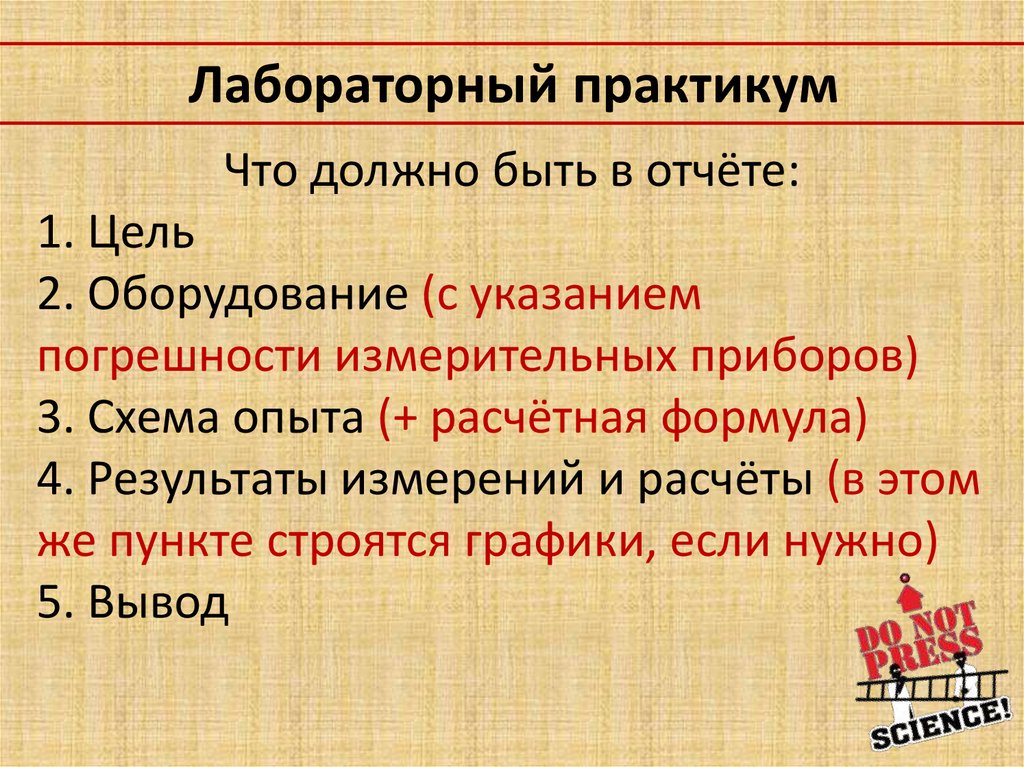 Лабораторный практикум

Что должно быть в отчёте:

1. Цель
2. Оборудование (с указанием погрешности измерительных приборов)
3. Схема опыта (+ расчётная формула)
4. Результаты измерений и расчёты (в этом же пункте строятся графики, если нужно)
5. Вывод

DO NOT PRESS
SCIENCE!